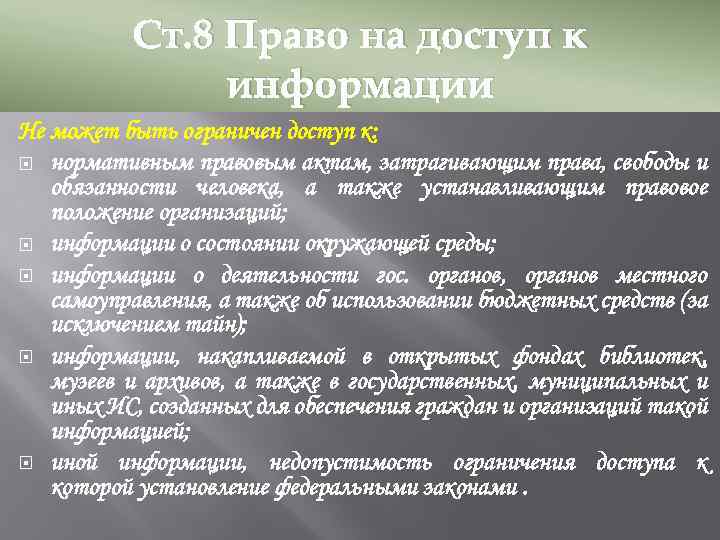 Ст.8 Право на доступ к информации

Не может быть ограничен доступ к:

нормативным правовым актам, затрагивающим права, свободы и обязанности человека, а также устанавливающим правовое положение организаций;

информации о состоянии окружающей среды;

информации о деятельности гос. органов, органов местного самоуправления, а также об использовании бюджетных средств (за исключением тайн);

информации, накапливаемой в открытых фондах библиотек, музеев и архивов, а также в государственных, муниципальных и иных ИС, созданных для обеспечения граждан и организаций такой информацией;

иной информации, недопустимость ограничения доступа к которой установление федеральными законами .